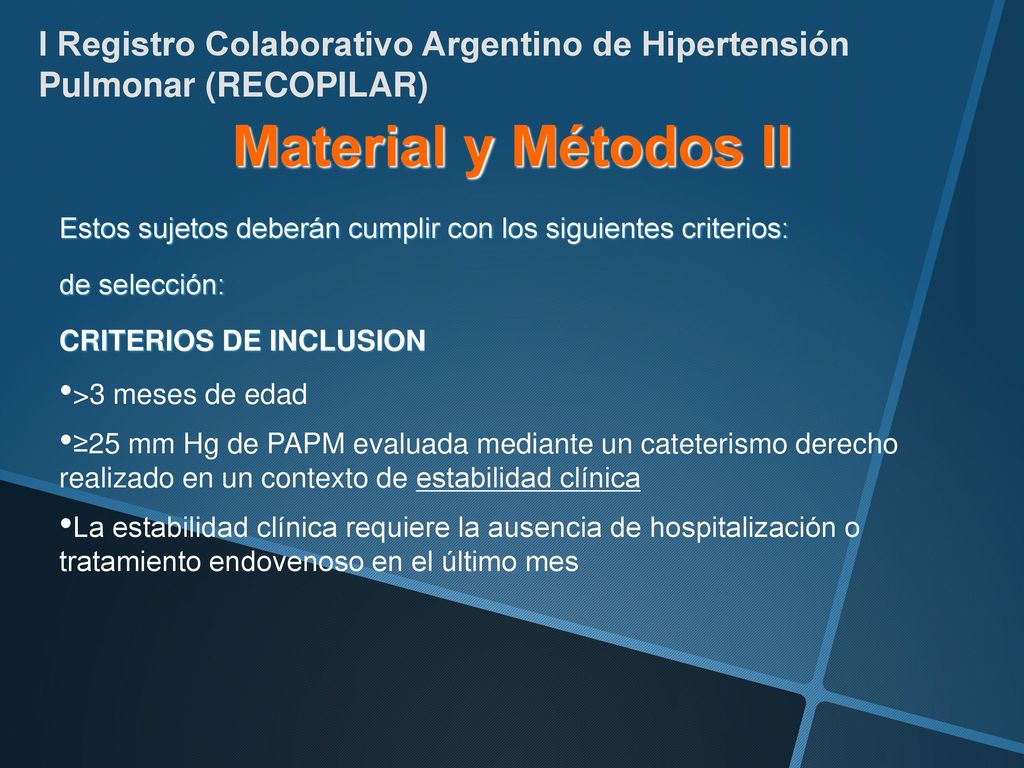 I Registro Colaborativo Argentino de Hipertensión Pulmonar (RECOPILAR)

Material y Métodos II

Estos sujetos deberán cumplir con los siguientes criterios:

de selección:

CRITERIOS DE INCLUSION

•>3 meses de edad

•≥25 mm Hg de PAPM evaluada mediante un cateterismo derecho realizado en un contexto de estabilidad clínica

•La estabilidad clínica requiere la ausencia de hospitalización o tratamiento endovenoso en el último mes